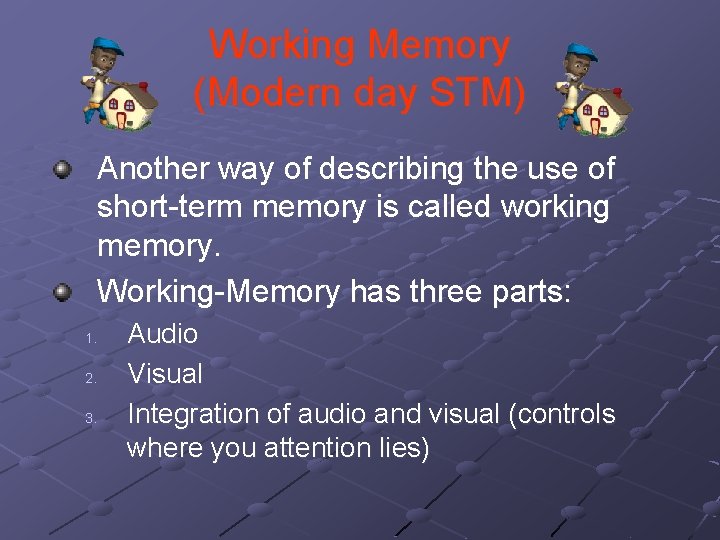 Working Memory (Modern day STM)

Another way of describing the use of short-term memory is called working memory.

Working-Memory has three parts:

1. Audio
2. Visual
3. Integration of audio and visual (controls where you attention lies)